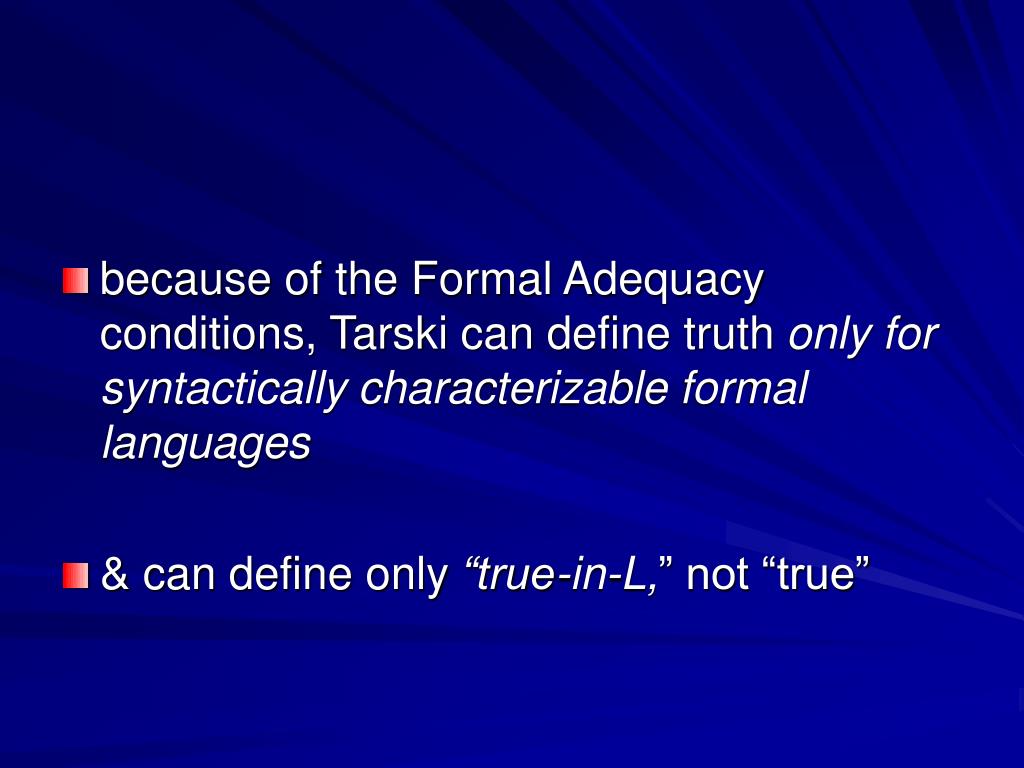 because of the Formal Adequacy conditions, Tarski can define truth only for syntactically characterizable formal languages

& can define only “true-in-L,” not “true”